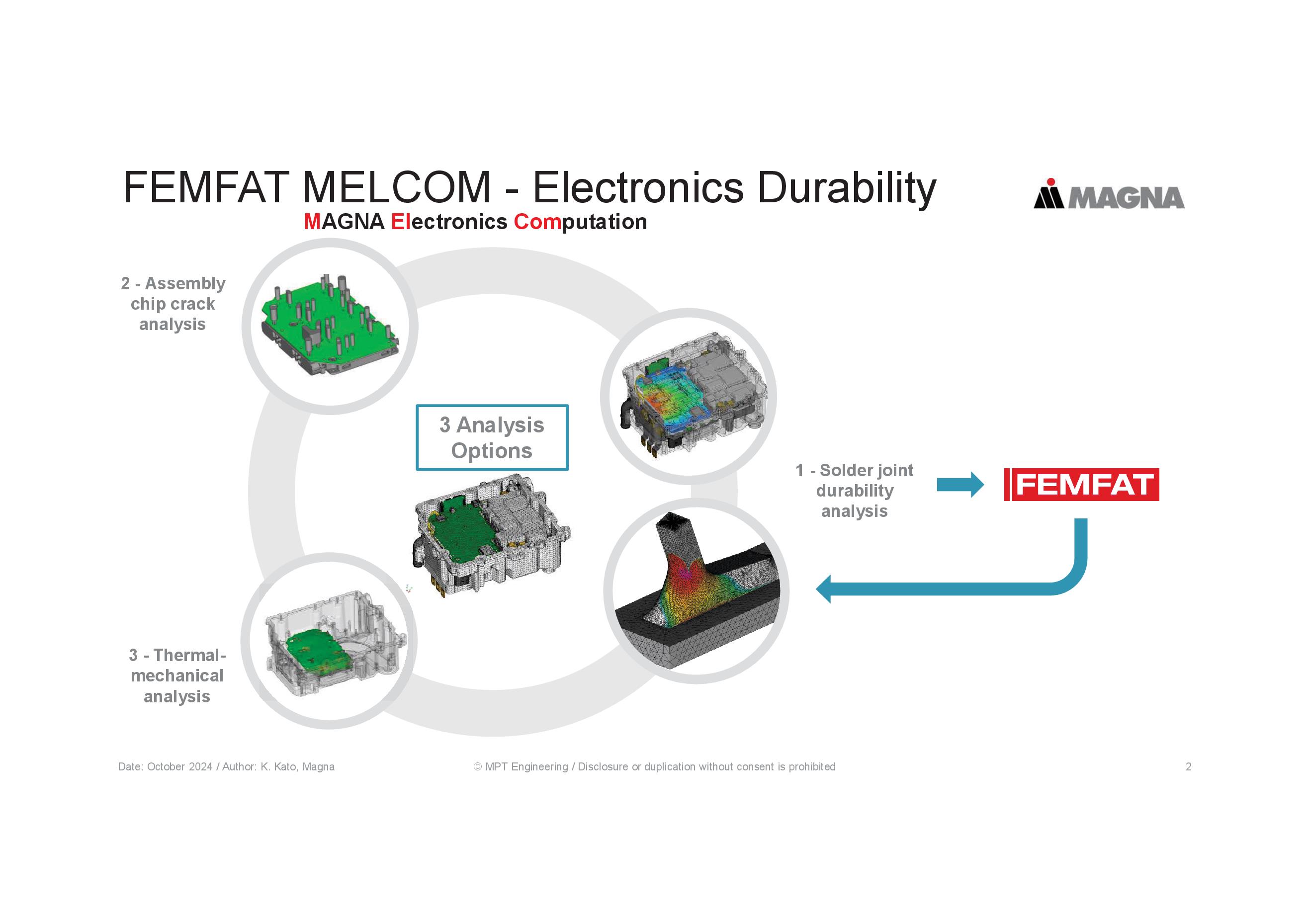 FEMFAT MELCOM - Electronics Durability

MAGNA

MAGNA Electronics Computation

2 - Assembly chip crack analysis

3 Analysis Options

1 - Solder joint durability analysis

FEMFAT

3 - Thermal-mechanical analysis

Date: October 2024 / Author: K. Kato, Magna

© MPT Engineering / Disclosure or duplication without consent is prohibited

2